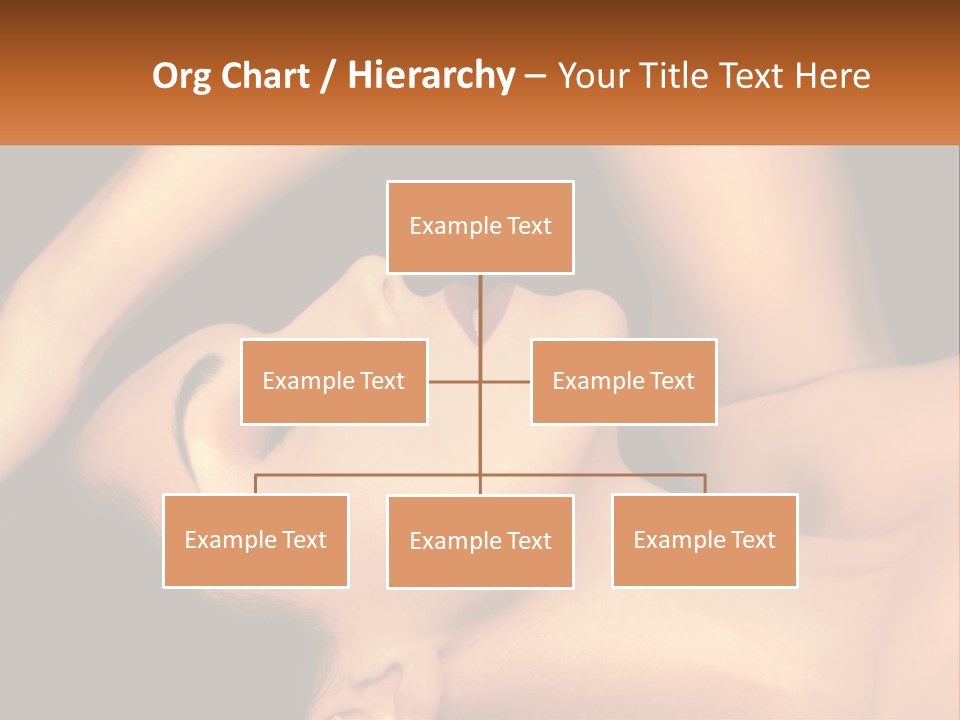 Org Chart / Hierarchy – Your Title Text Here

Example Text

Example Text

Example Text

Example Text

Example Text

Example Text